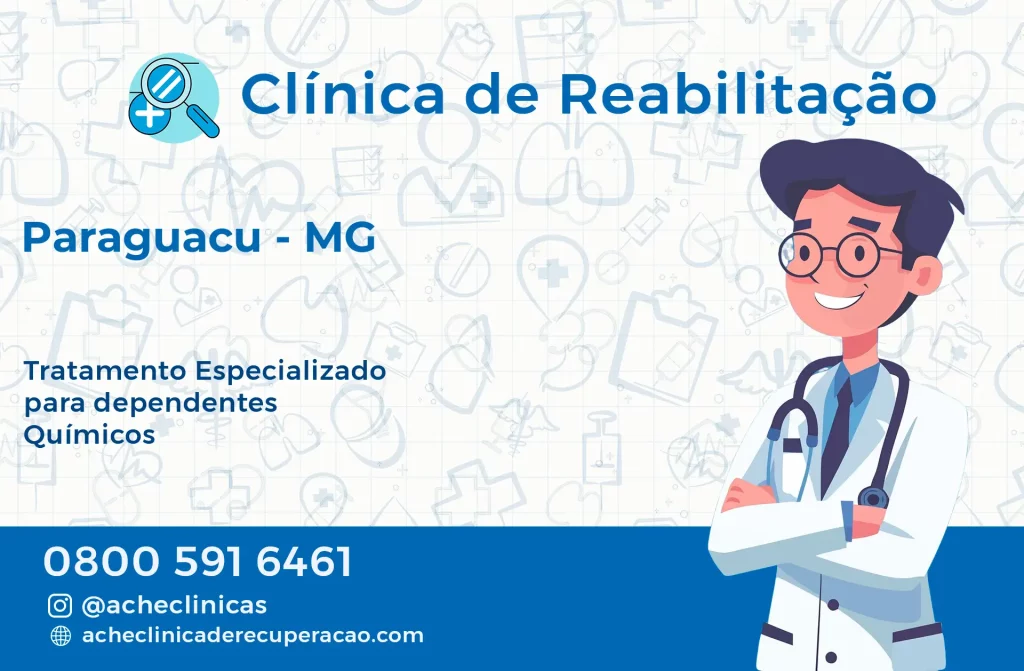 Clínica de Reabilitação

Paraguacu - MG

Tratamento Especializado para dependentes Químicos

0800 591 6461

@acheclinicas

acheclinicaderecuperacao.com